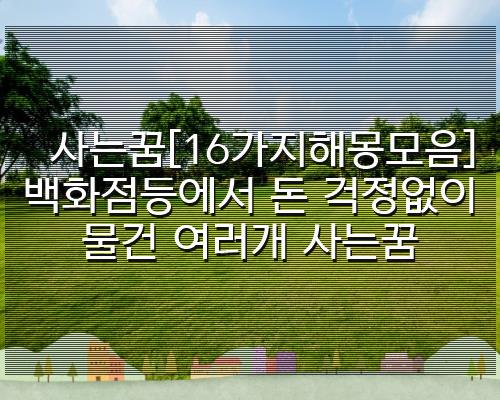 사는꿈[16가지해몽모음]
백화점등에서 돈 걱정없이 물건 여러개 사는꿈